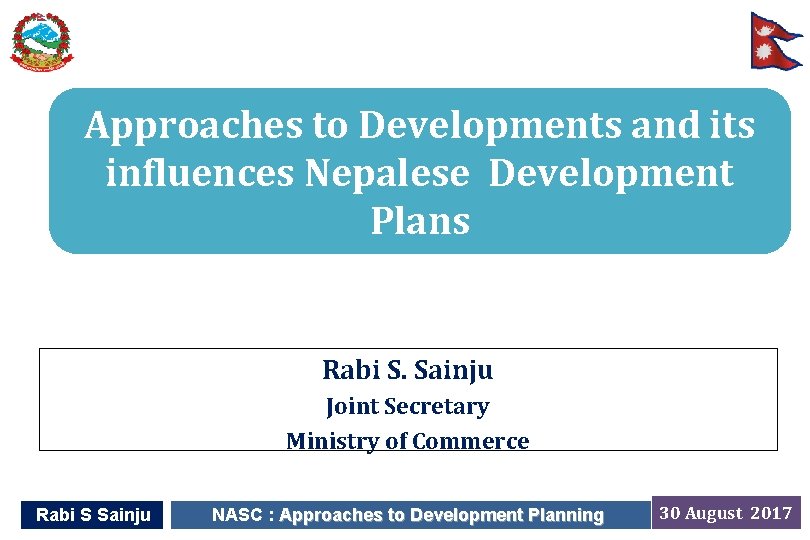 Approaches to Developments and its influences Nepalese Development Plans

Rabi S. Sainju
Joint Secretary
Ministry of Commerce

Rabi S Sainju

NASC : Approaches to Development Planning

30 August 2017